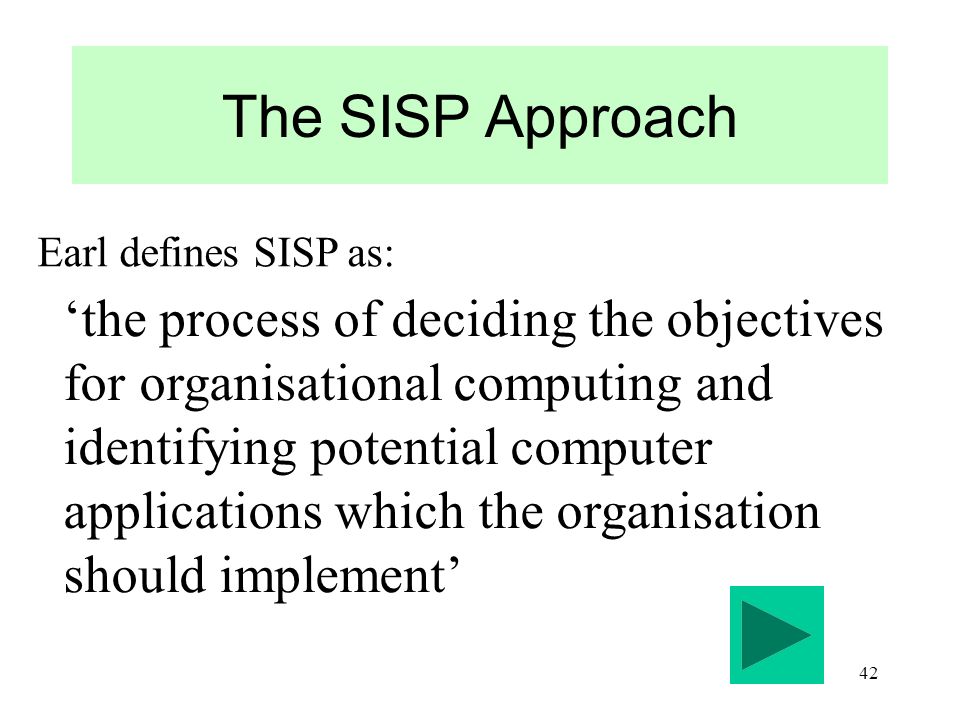 The SISP Approach

Earl defines SISP as:

‘the process of deciding the objectives for organisational computing and identifying potential computer applications which the organisation should implement’

42